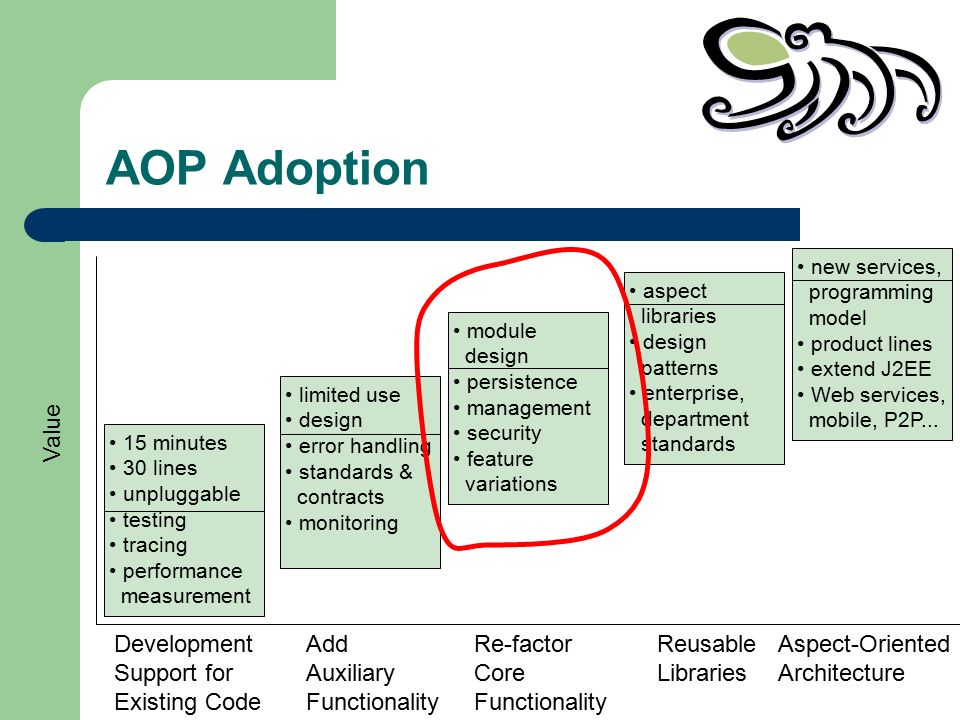 AOP Adoption

Value

• 15 minutes
• 30 lines
• unpluggable
• testing
• tracing
• performance measurement

• limited use
• design
• error handling
• standards & contracts
• monitoring

• module design
• persistence
• management
• security
• feature variations

• aspect libraries
• design patterns
• enterprise, department standards

• new services, programming model
• product lines
• extend J2EE
• Web services, mobile, P2P...

Development Support for Existing Code

Add Auxiliary Functionality

Re-factor Core Functionality

Reusable Libraries

Aspect-Oriented Architecture